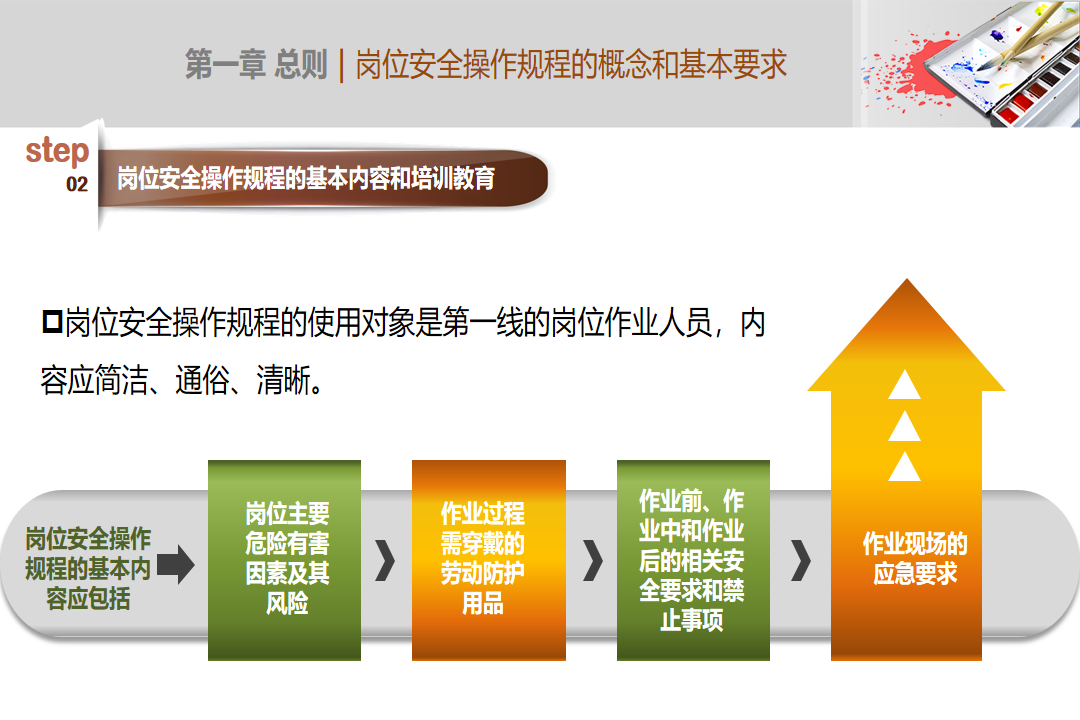 第一章 总则 | 岗位安全操作规程的概念和基本要求

step
02
岗位安全操作规程的基本内容和培训教育

□岗位安全操作规程的使用对象是第一线的岗位作业人员，内容应简洁、通俗、清晰。

岗位安全操作规程的基本内容应包括

岗位主要危险有害因素及其风险

作业过程需穿戴的劳动防护用品

作业前、作业中和作业后的相关安全要求和禁止事项

作业现场的应急要求